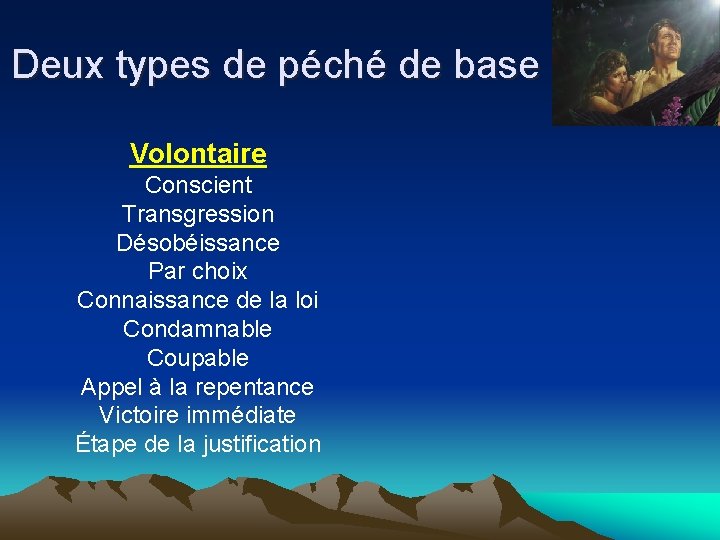 Deux types de péché de base

Volontaire
Conscient
Transgression
Désobéissance
Par choix
Connaissance de la loi
Condamnable
Coupable
Appel à la repentance
Victoire immédiate
Étape de la justification